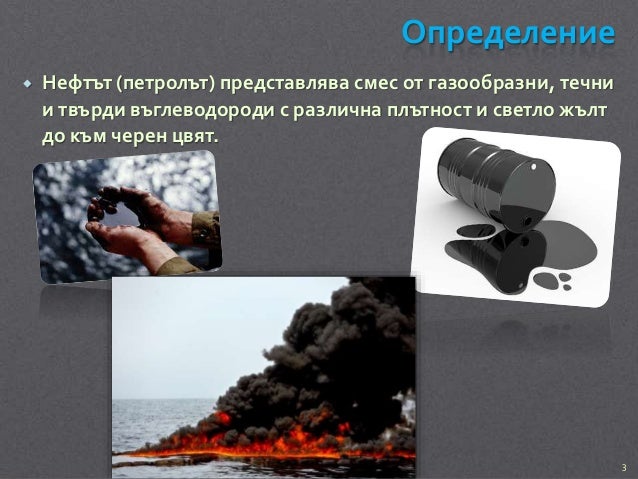 Определение

Нефтът (петролът) представлява смес от газообразни, течни и твърди въглеводороди с различна плътност и светло жълт до към черен цвят.

3